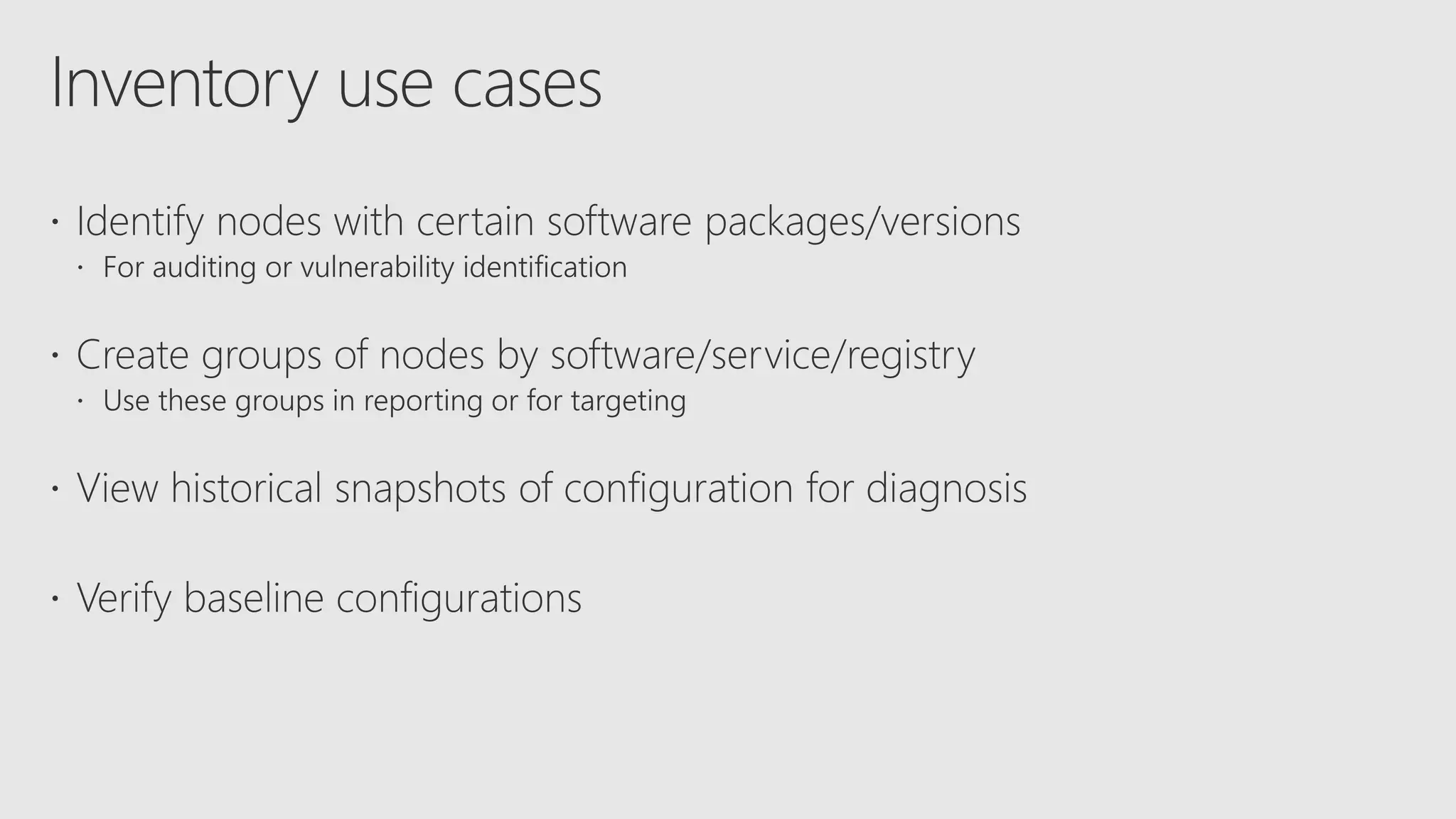 Inventory use cases

• Identify nodes with certain software packages/versions
  • For auditing or vulnerability identification

• Create groups of nodes by software/service/registry
  • Use these groups in reporting or for targeting

• View historical snapshots of configuration for diagnosis

• Verify baseline configurations